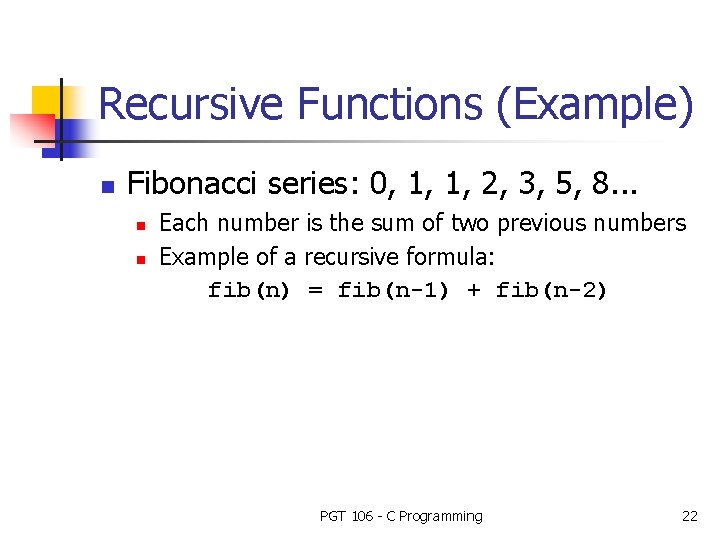 Recursive Functions (Example)

Fibonacci series: 0, 1, 1, 2, 3, 5, 8...

Each number is the sum of two previous numbers

Example of a recursive formula:

fib(n) = fib(n-1) + fib(n-2)

PGT 106 - C Programming

22